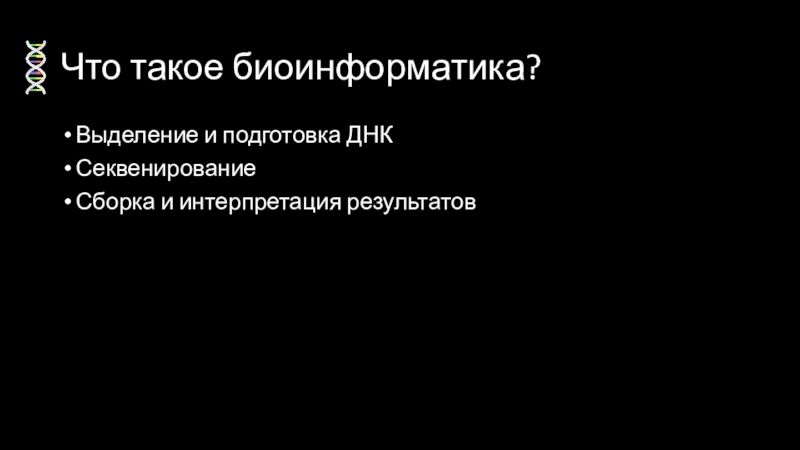 Что такое биоинформатика?

• Выделение и подготовка ДНК
• Секвенирование
• Сборка и интерпретация результатов